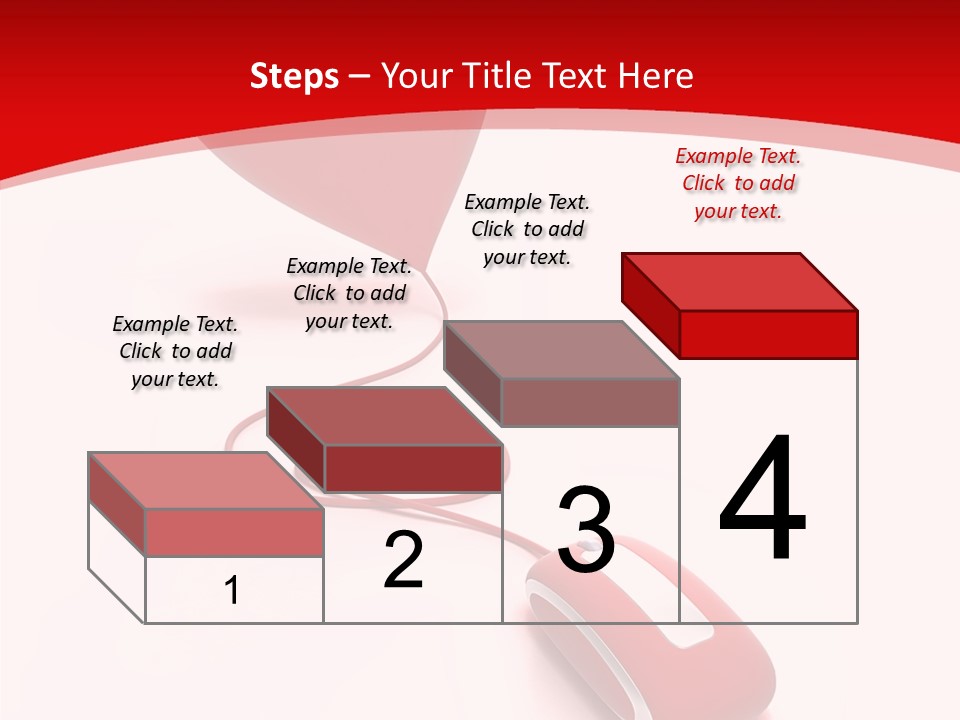 Steps – Your Title Text Here

Example Text. Click to add your text.

Example Text. Click to add your text.

Example Text. Click to add your text.

Example Text. Click to add your text.

1

2

3

4